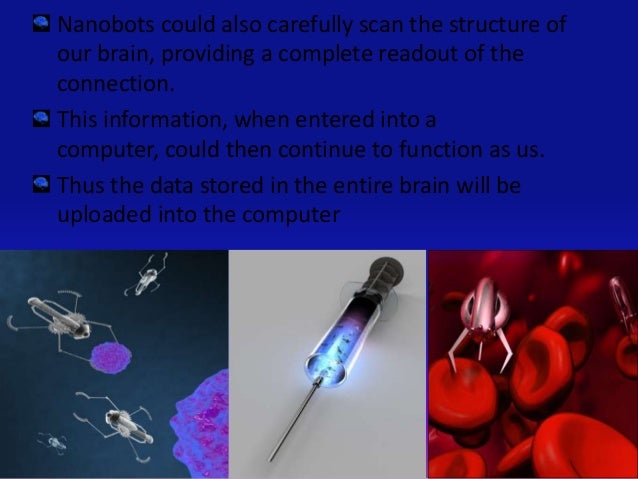 Nanobots could also carefully scan the structure of our brain, providing a complete readout of the connection.

This information, when entered into a computer, could then continue to function as us.

Thus the data stored in the entire brain will be uploaded into the computer